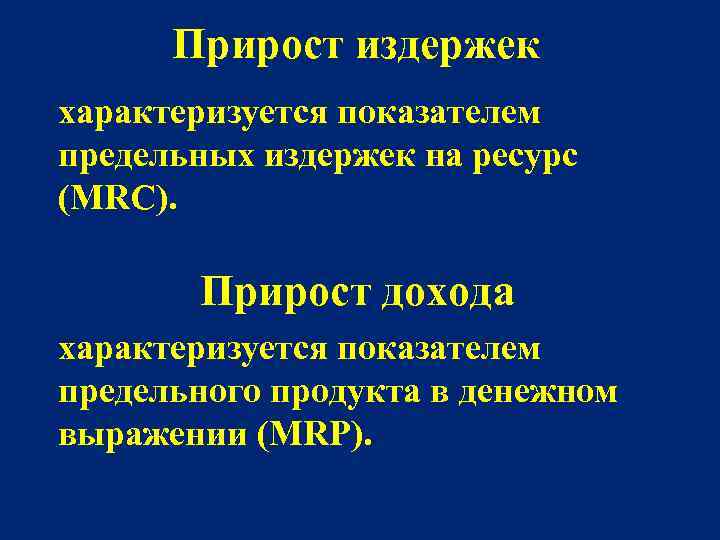 Прирост издержек

характеризуется показателем предельных издержек на ресурс (MRC).

Прирост дохода

характеризуется показателем предельного продукта в денежном выражении (MRP).